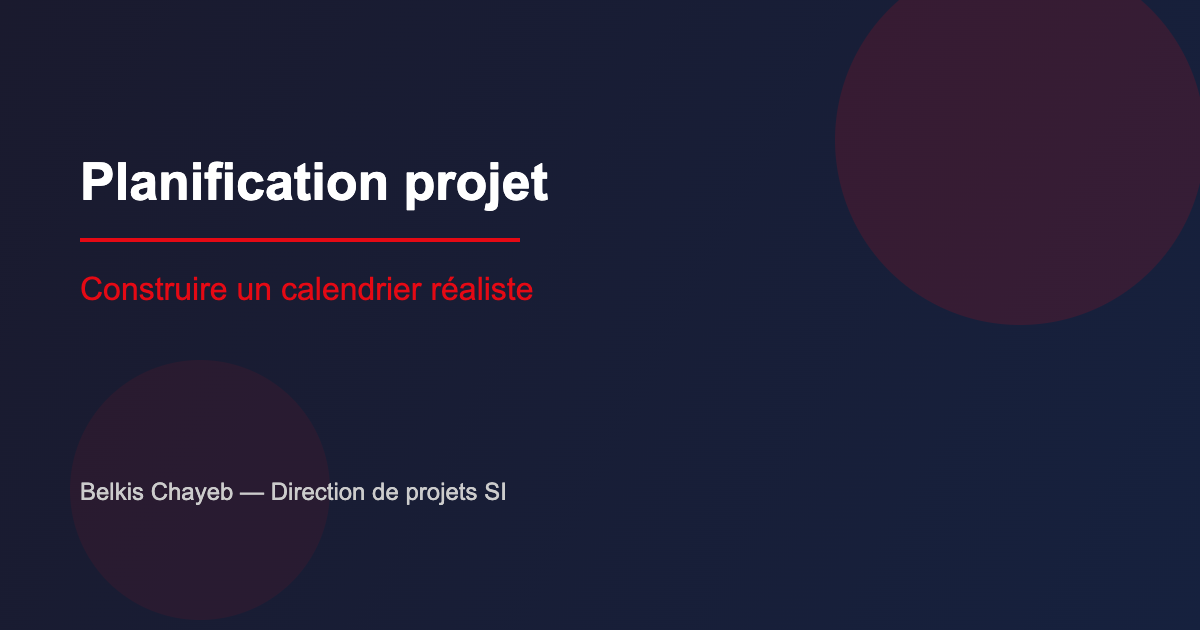 Planification projet

Construire un calendrier réaliste

Belkis Chayeb — Direction de projets SI